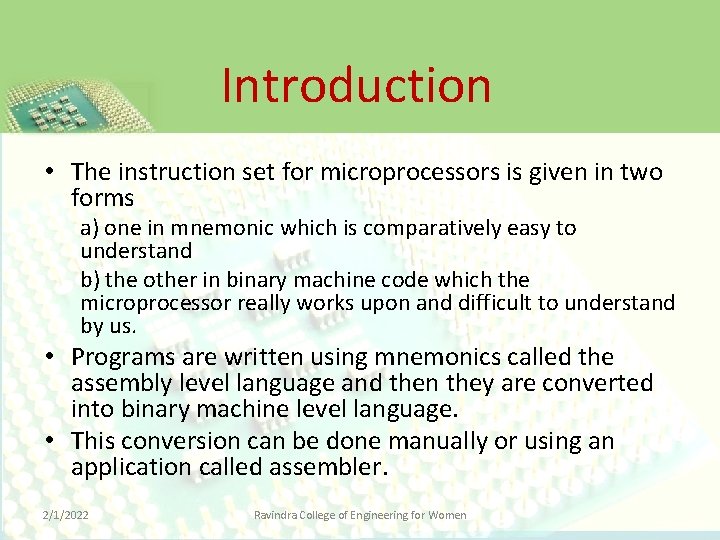 Introduction

• The instruction set for microprocessors is given in two forms

a) one in mnemonic which is comparatively easy to understand

b) the other in binary machine code which the microprocessor really works upon and difficult to understand by us.

• Programs are written using mnemonics called the assembly level language and then they are converted into binary machine level language.

• This conversion can be done manually or using an application called assembler.

2/1/2022

Ravindra College of Engineering for Women